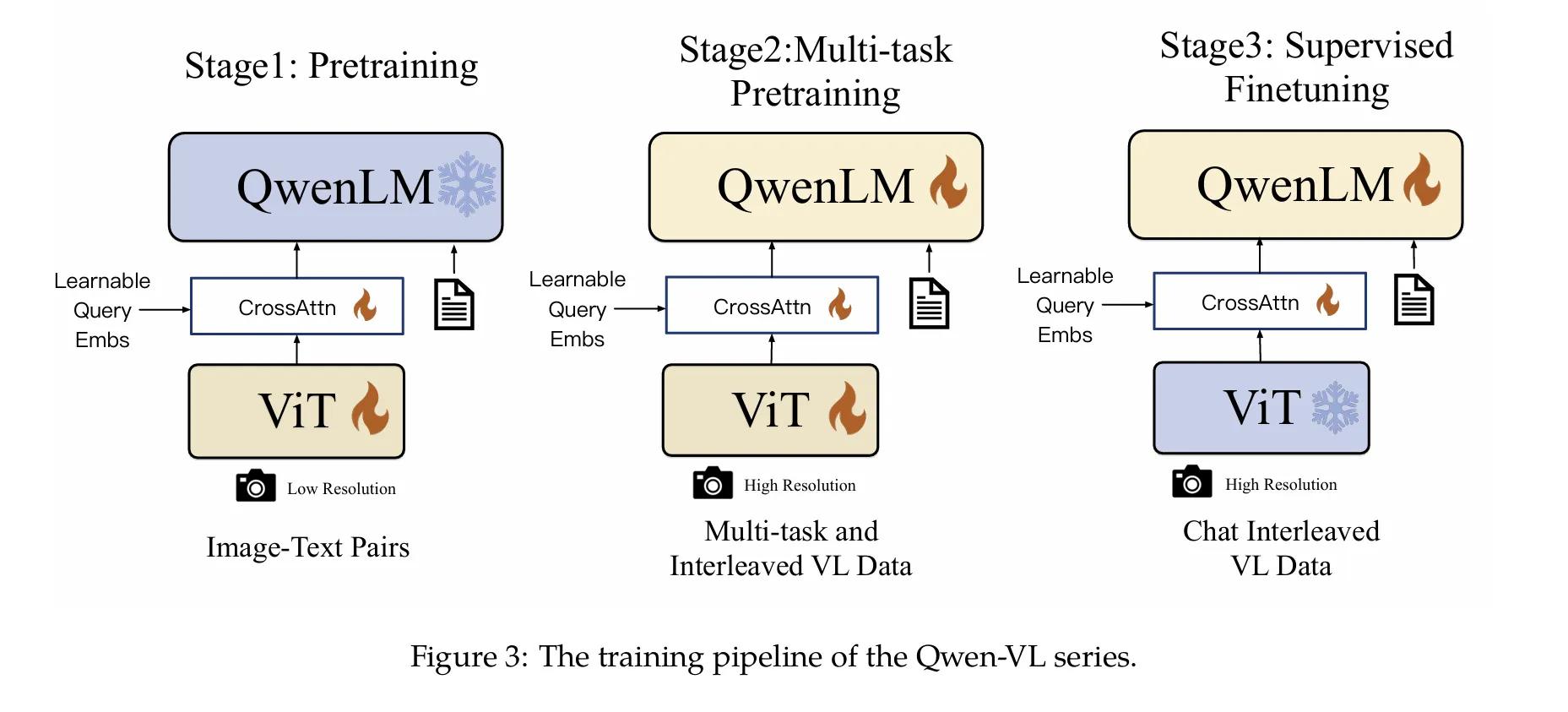 Stage1: Pretraining

QwenLM

Learnable Query Embs

CrossAttn

ViT

Low Resolution

Image-Text Pairs

Stage2:Multi-task Pretraining

QwenLM

Learnable Query Embs

CrossAttn

ViT

High Resolution

Multi-task and Interleaved VL Data

Stage3: Supervised Finetuning

QwenLM

Learnable Query Embs

CrossAttn

ViT

High Resolution

Chat Interleaved VL Data

Figure 3: The training pipeline of the Qwen-VL series.